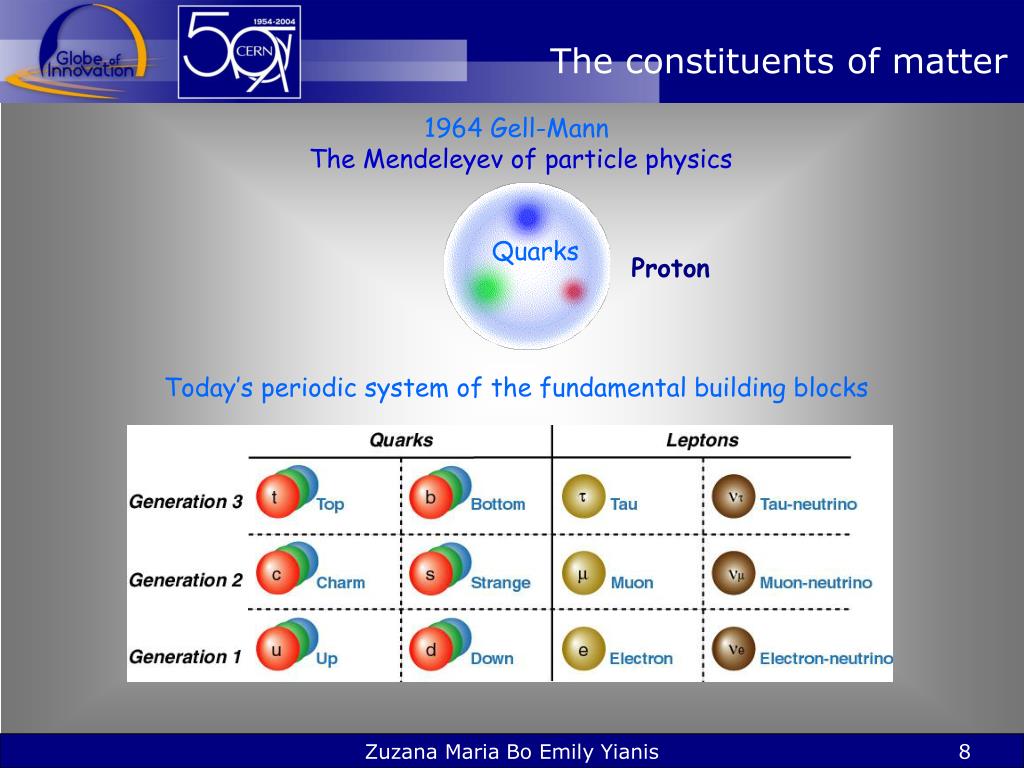 Globe of Innovation

1954-2004
50
CERN

The constituents of matter

1964 Gell-Mann
The Mendeleyev of particle physics

Quarks

Proton

Today's periodic system of the fundamental building blocks

| | Quarks | | Leptons | |
|---|---|---|---|---|
| Generation 3 | t Top | b Bottom | $\tau$ Tau | $\nu_\tau$ Tau-neutrino |
| Generation 2 | c Charm | s Strange | $\mu$ Muon | $\nu_\mu$ Muon-neutrino |
| Generation 1 | u Up | d Down | e Electron | $\nu_e$ Electron-neutrino |

Zuzana Maria Bo Emily Yianis

8